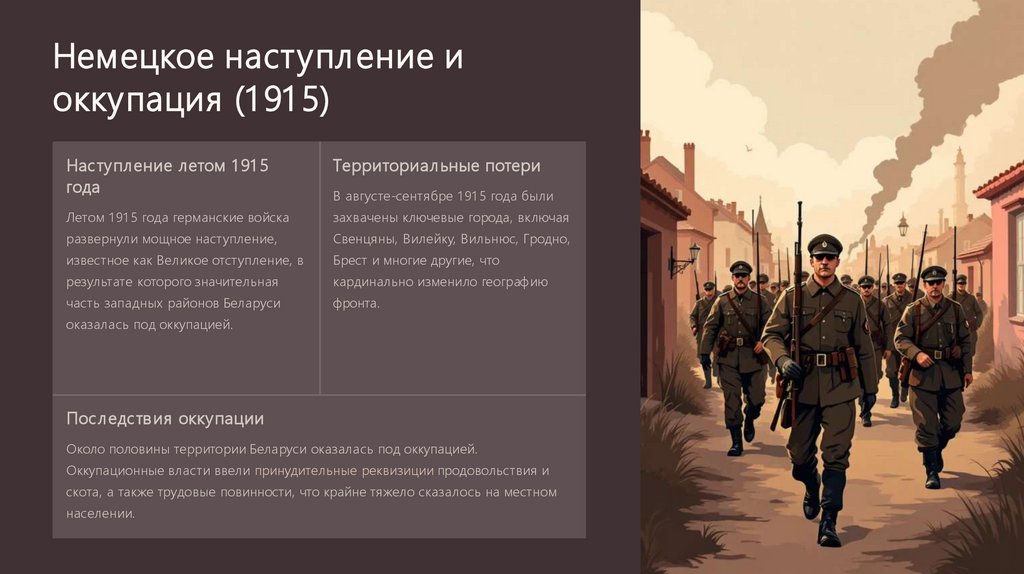 Немецкое наступление и оккупация (1915)

Наступление летом 1915 года

Летом 1915 года германские войска развернули мощное наступление, известное как Великое отступление, в результате которого значительная часть западных районов Беларуси оказалась под оккупацией.

Территориальные потери

В августе-сентябре 1915 года были захвачены ключевые города, включая Свенцяны, Вилейку, Вильнюс, Гродно, Брест и многие другие, что кардинально изменило географию фронта.

Последствия оккупации

Около половины территории Беларуси оказалась под оккупацией. Оккупационные власти ввели принудительные реквизиции продовольствия и скота, а также трудовые повинности, что крайне тяжело сказалось на местном населении.